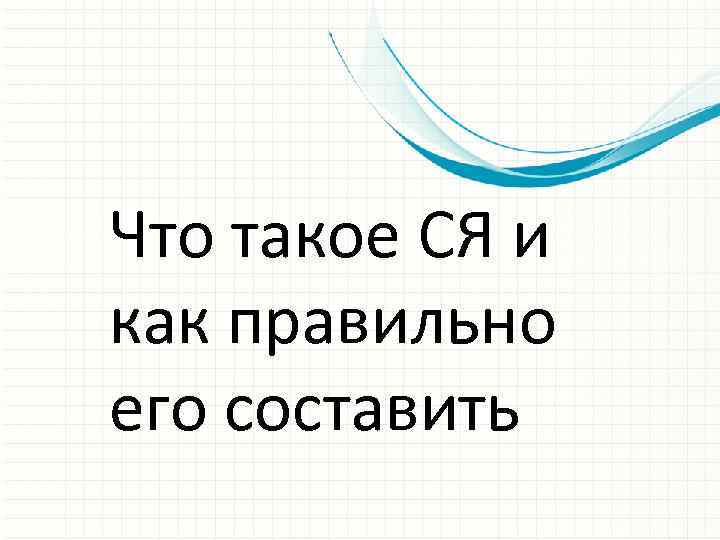 Что такое СЯ и как правильно его составить